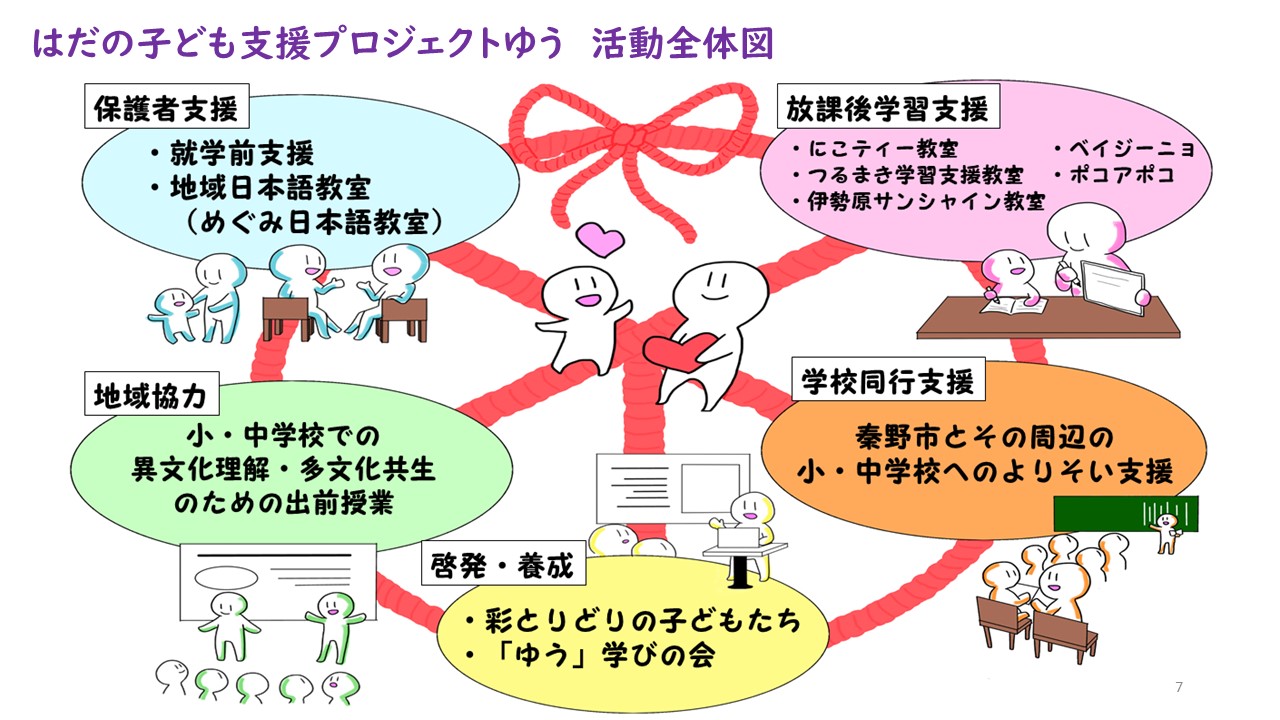 はだの子ども支援プロジェクトゆう　活動全体図

保護者支援
・就学前支援
・地域日本語教室
（めぐみ日本語教室）

放課後学習支援
・にこティー教室
・つるまき学習支援教室
・伊勢原サンシャイン教室
・ベイジーニョ
・ポコアポコ

地域協力
小・中学校での
異文化理解・多文化共生
のための出前授業

学校同行支援
秦野市とその周辺の
小・中学校へのよりそい支援

啓発・養成
・彩とりどりの子どもたち
・「ゆう」学びの会

7